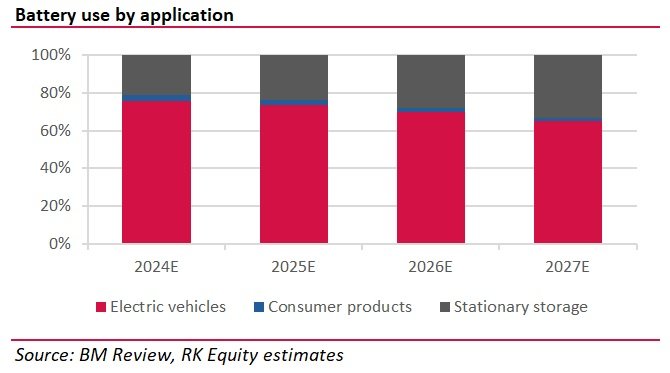 Battery use by application

100%
80%
60%
40%
20%
0%

2024E
2025E
2026E
2027E

Electric vehicles
Consumer products
Stationary storage

Source: BM Review, RK Equity estimates